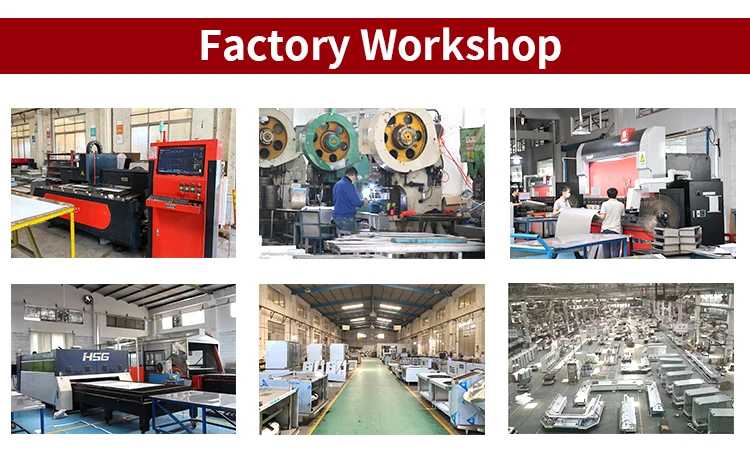 Factory Workshop

HSG